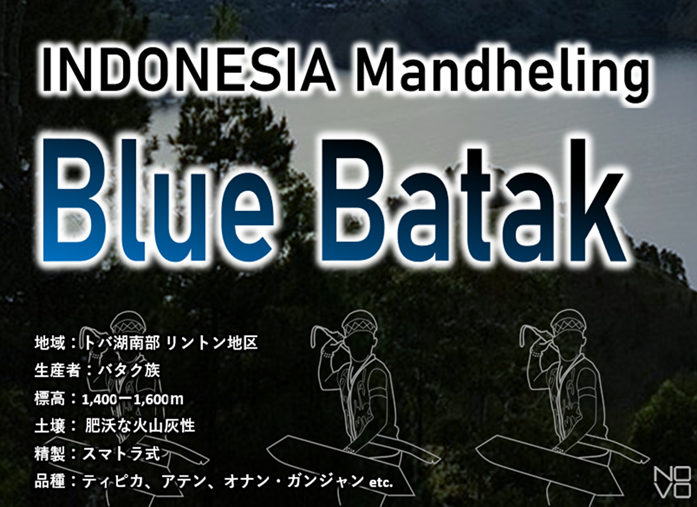 INDONESIA Mandheling

Blue Batak

地域：トバ湖南部 リントン地区
生産者：バタク族
標高：1,400ー1,600ｍ
土壌： 肥沃な火山灰性
精製：スマトラ式
品種：ティピカ、アテン、オナン・ガンジャン etc.

NOVO